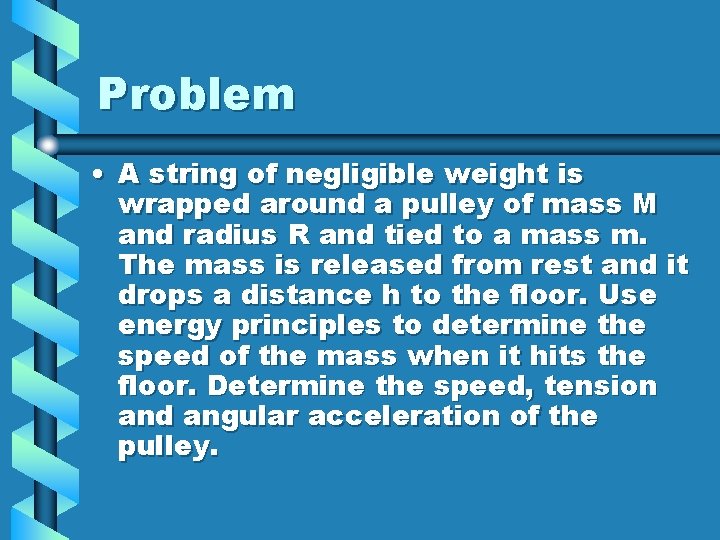 Problem

• A string of negligible weight is wrapped around a pulley of mass M and radius R and tied to a mass m. The mass is released from rest and it drops a distance h to the floor. Use energy principles to determine the speed of the mass when it hits the floor. Determine the speed, tension and angular acceleration of the pulley.